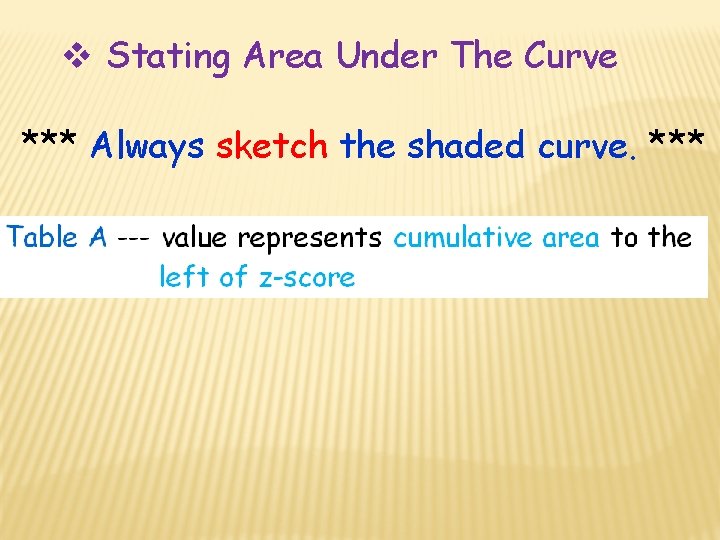 ❖ Stating Area Under The Curve

*** Always sketch the shaded curve. ***

Table A --- value represents cumulative area to the left of z-score